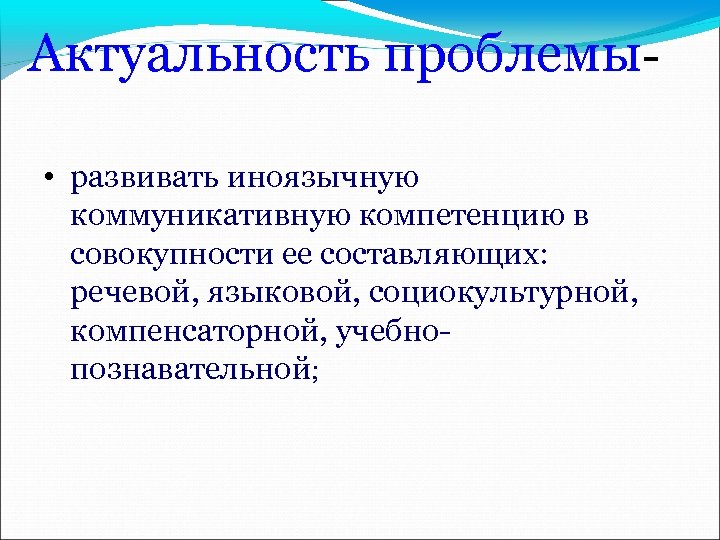 Актуальность проблемы-

• развивать иноязычную коммуникативную компетенцию в совокупности ее составляющих: речевой, языковой, социокультурной, компенсаторной, учебно-познавательной;